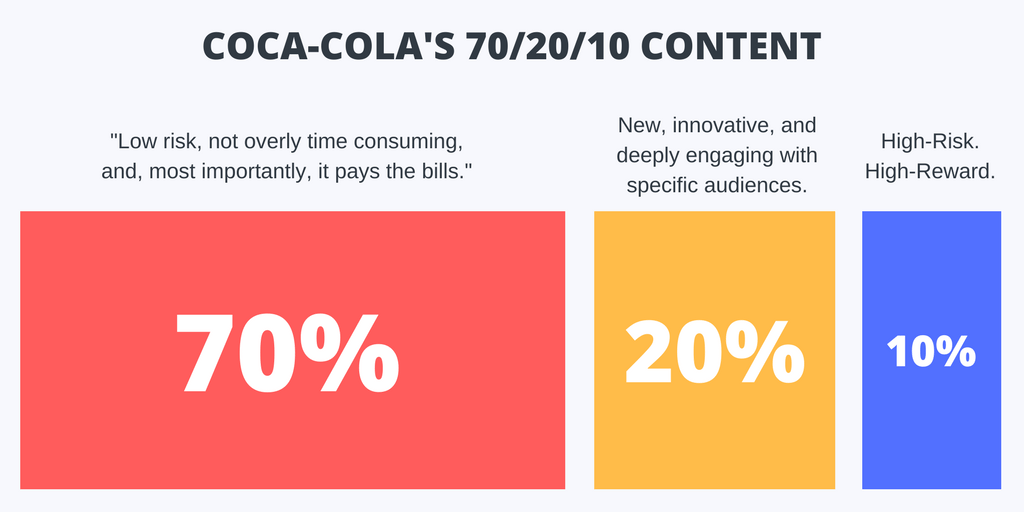 COCA-COLA'S 70/20/10 CONTENT

"Low risk, not overly time consuming, and, most importantly, it pays the bills."

70%

New, innovative, and deeply engaging with specific audiences.

20%

High-Risk. High-Reward.

10%